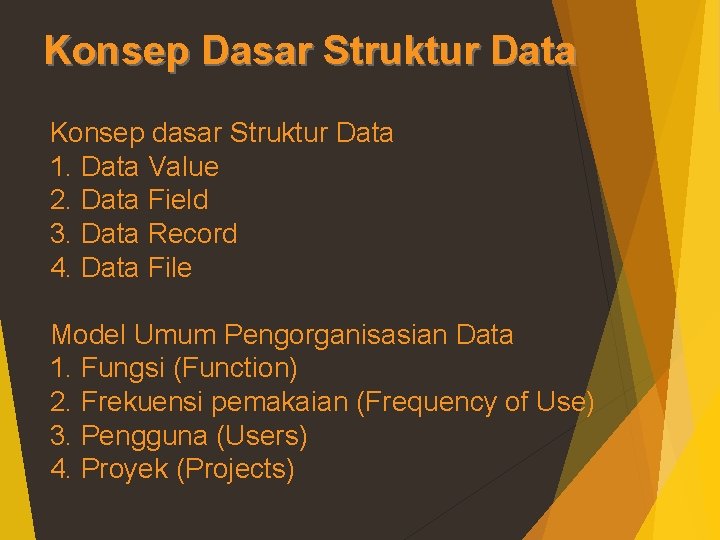 Konsep Dasar Struktur Data

Konsep dasar Struktur Data
1. Data Value
2. Data Field
3. Data Record
4. Data File

Model Umum Pengorganisasian Data
1. Fungsi (Function)
2. Frekuensi pemakaian (Frequency of Use)
3. Pengguna (Users)
4. Proyek (Projects)